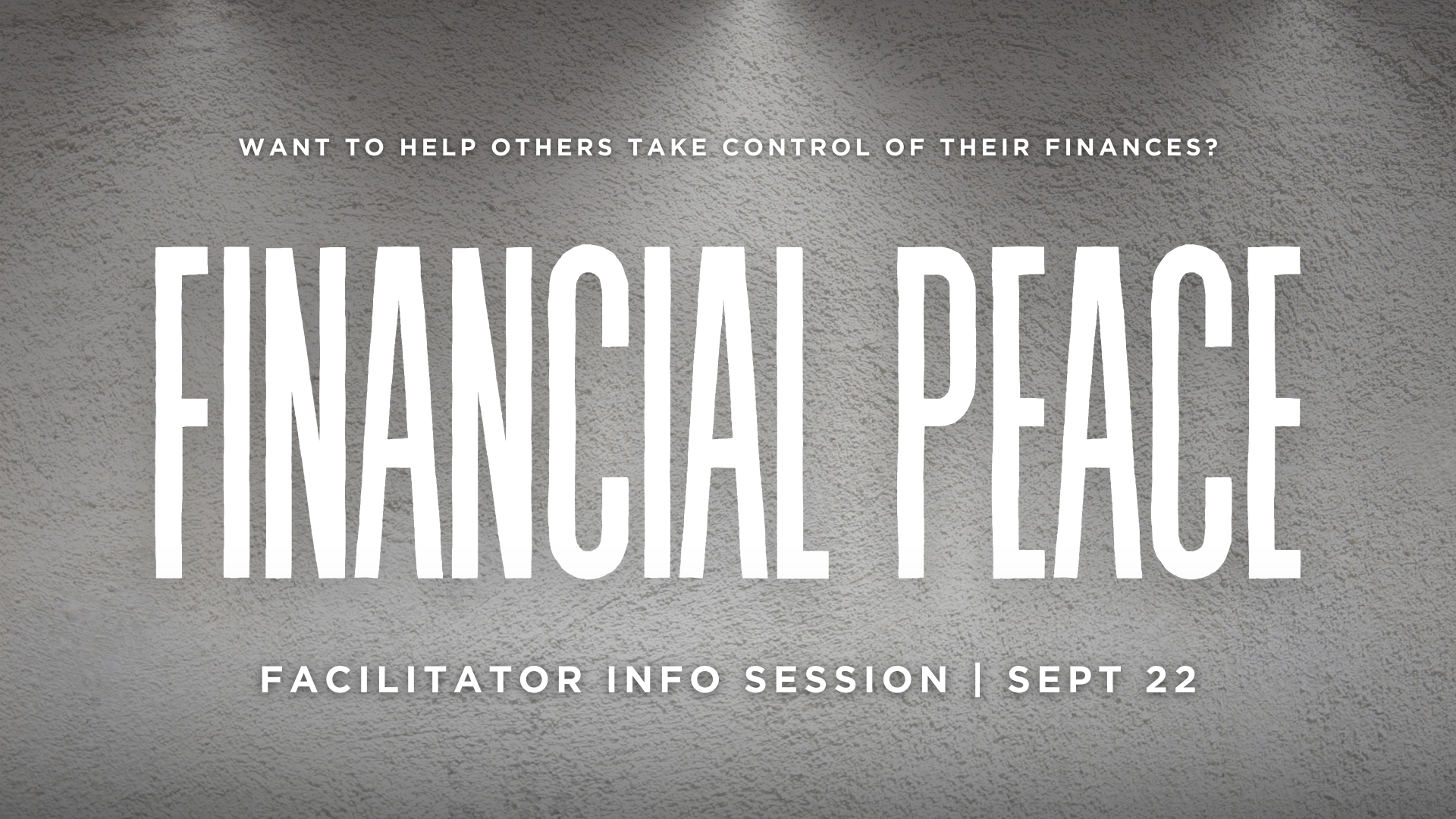 WANT TO HELP OTHERS TAKE CONTROL OF THEIR FINANCES?

FINANCIAL PEACE

FACILITATOR INFO SESSION | SEPT 22